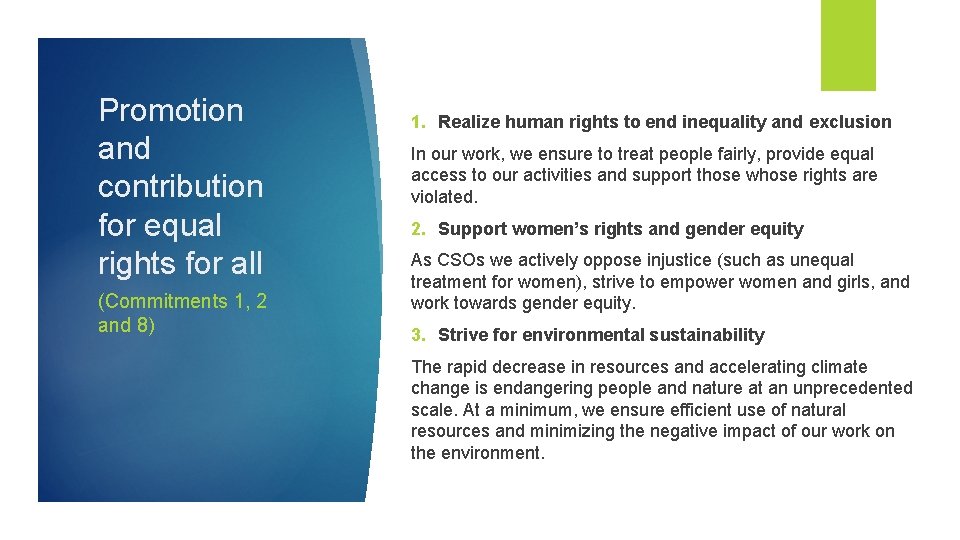 Promotion and contribution for equal rights for all

(Commitments 1, 2 and 8)

1. Realize human rights to end inequality and exclusion

In our work, we ensure to treat people fairly, provide equal access to our activities and support those whose rights are violated.

2. Support women's rights and gender equity

As CSOs we actively oppose injustice (such as unequal treatment for women), strive to empower women and girls, and work towards gender equity.

3. Strive for environmental sustainability

The rapid decrease in resources and accelerating climate change is endangering people and nature at an unprecedented scale. At a minimum, we ensure efficient use of natural resources and minimizing the negative impact of our work on the environment.